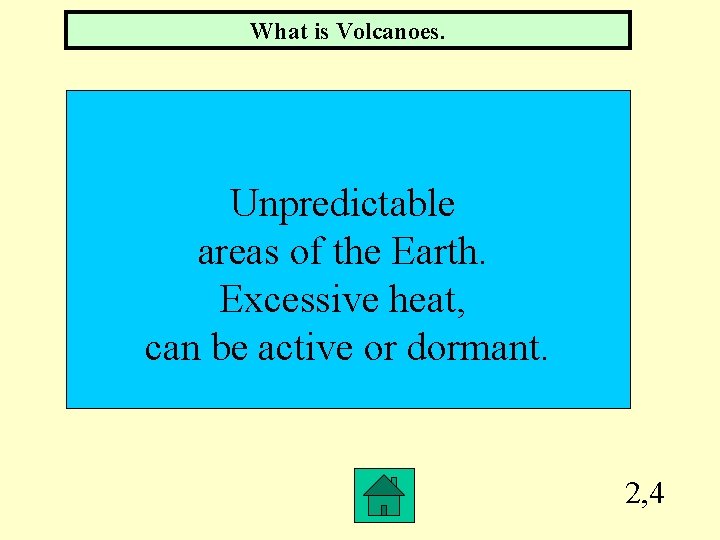 What is Volcanoes.

Unpredictable areas of the Earth. Excessive heat, can be active or dormant.

2,4